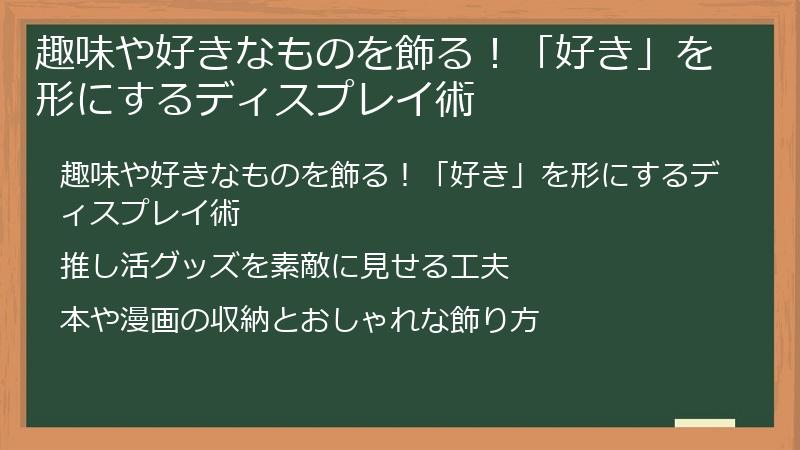 趣味や好きなものを飾る！「好き」を形にするディスプレイ術

趣味や好きなものを飾る！「好き」を形にするディスプレイ術

推し活グッズを素敵に見せる工夫

本や漫画の収納とおしゃれな飾り方